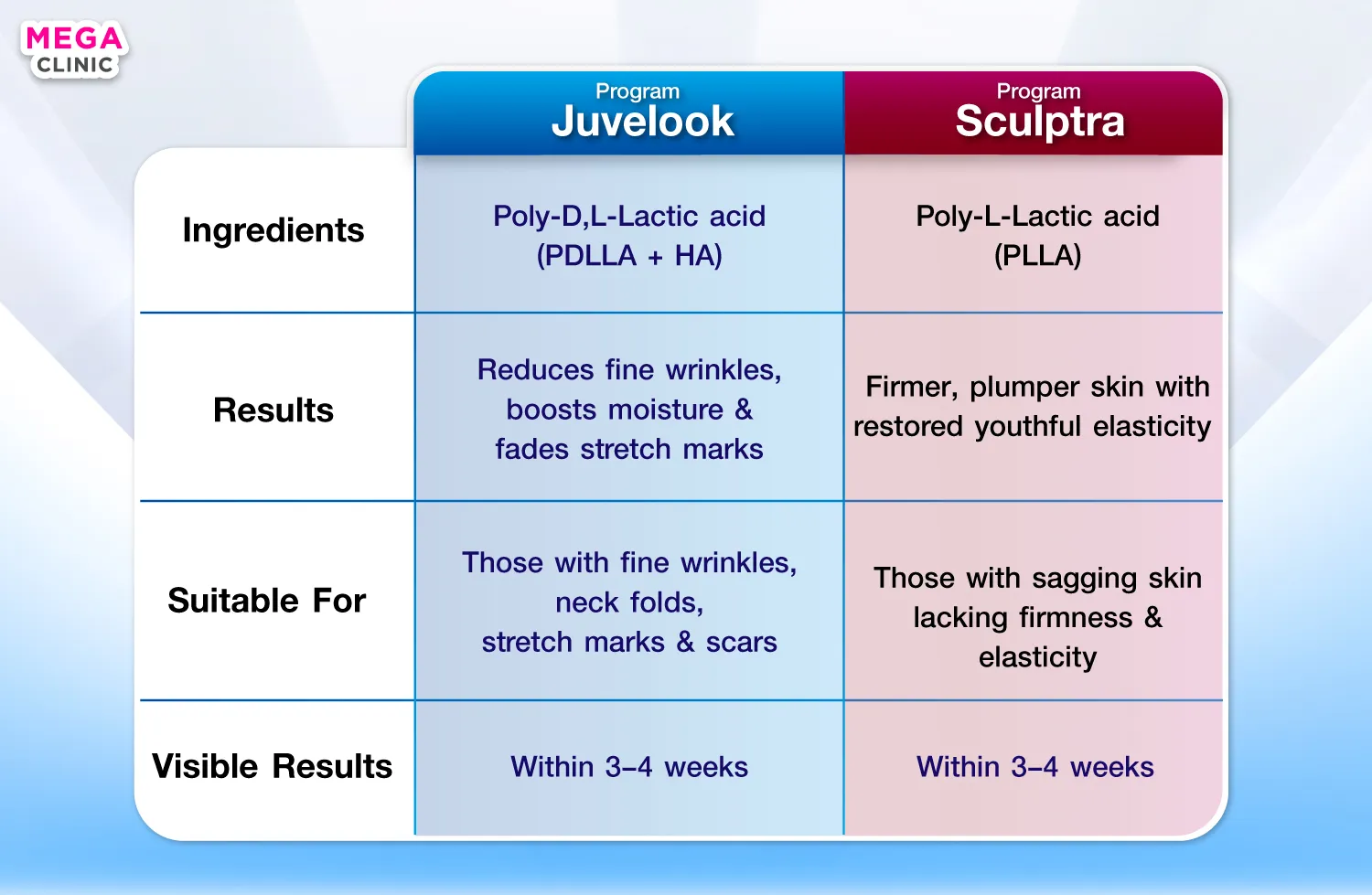 MEGA CLINIC

| | Program Juvelook | Program Sculptra |
|---|---|---|
| Ingredients | Poly-D,L-Lactic acid (PDLLA + HA) | Poly-L-Lactic acid (PLLA) |
| Results | Reduces fine wrinkles, boosts moisture & fades stretch marks | Firmer, plumper skin with restored youthful elasticity |
| Suitable For | Those with fine wrinkles, neck folds, stretch marks & scars | Those with sagging skin lacking firmness & elasticity |
| Visible Results | Within 3–4 weeks | Within 3–4 weeks |